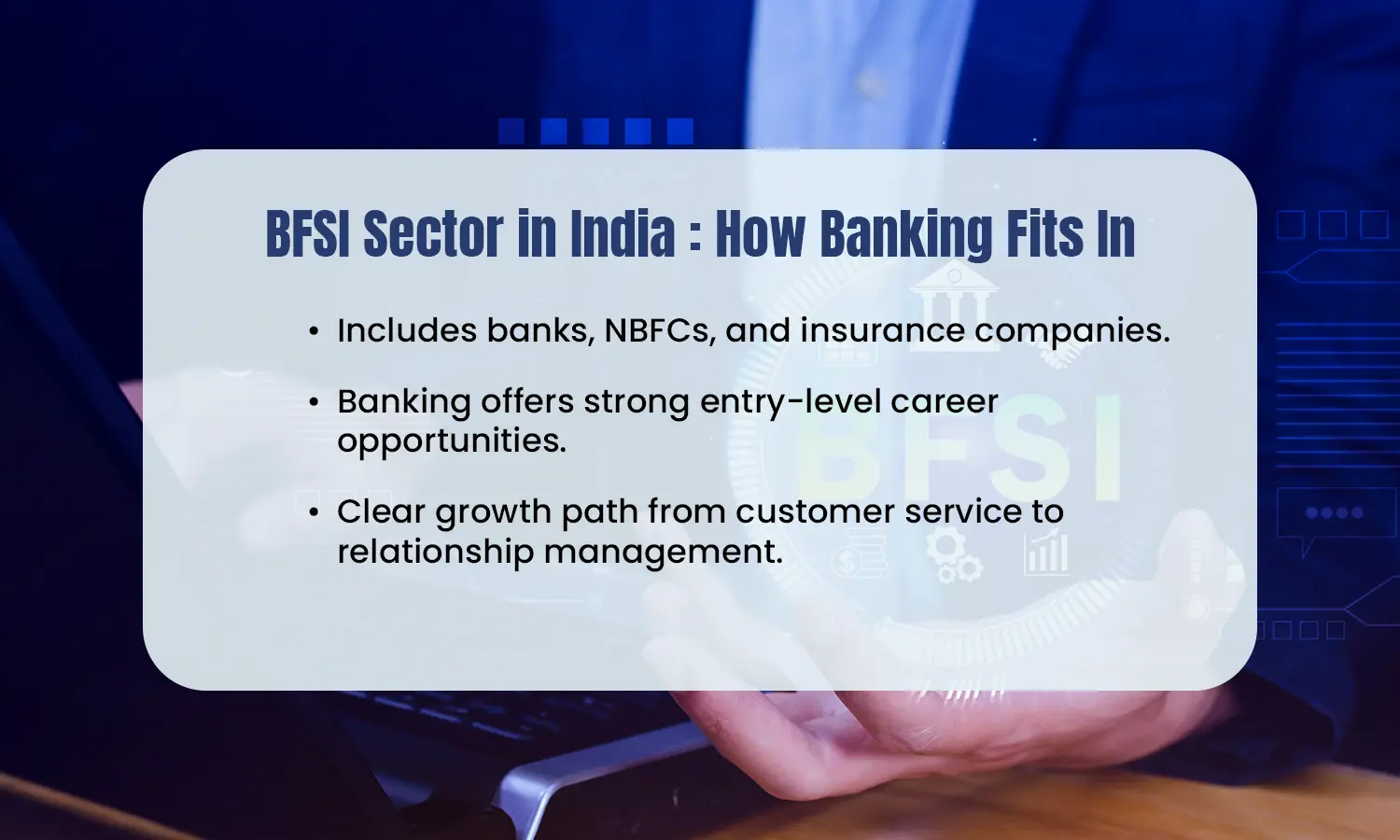 BFSI Sector in India : How Banking Fits In

• Includes banks, NBFCs, and insurance companies.

• Banking offers strong entry-level career opportunities.

• Clear growth path from customer service to relationship management.

BFSI